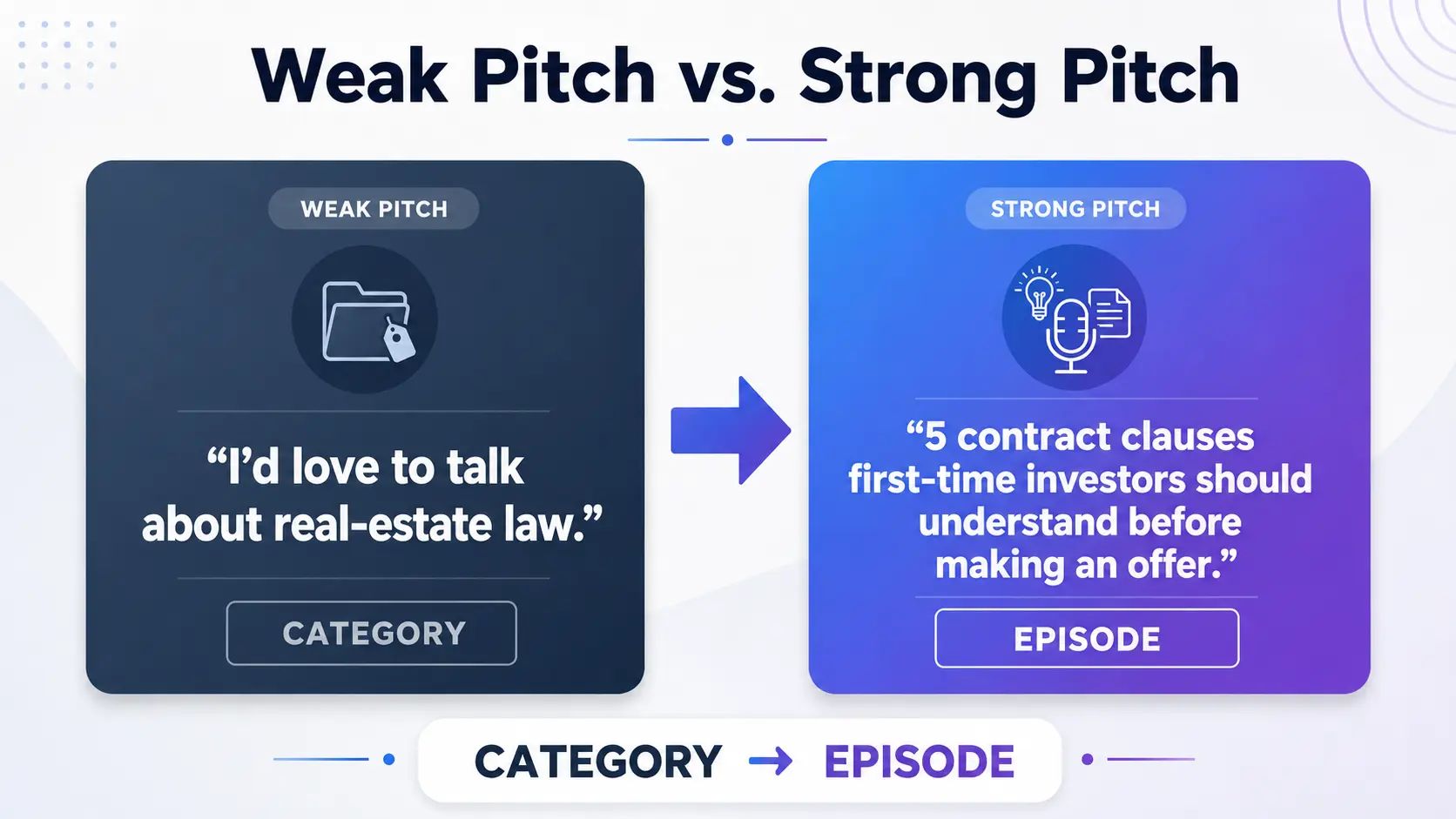 Weak Pitch vs. Strong Pitch

WEAK PITCH

“I’d love to talk about real-estate law.”

CATEGORY

STRONG PITCH

“5 contract clauses first-time investors should understand before making an offer.”

EPISODE

CATEGORY → EPISODE